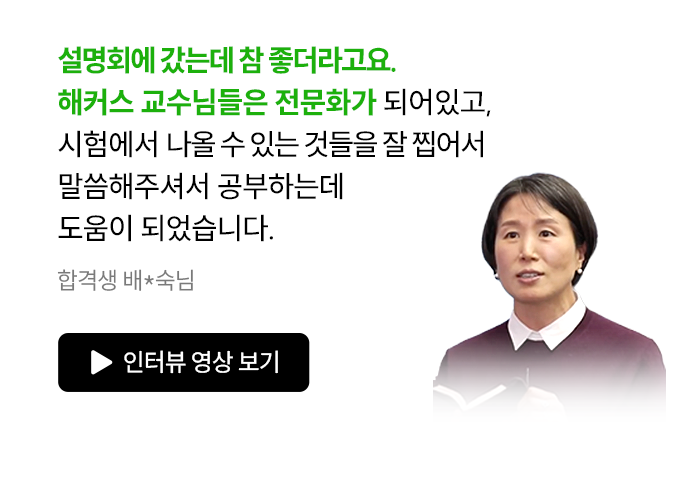 설명회에 갔는데 참 좋더라고요.
해커스 교수님들은 전문화가 되어있고, 시험에서 나올 수 있는 것들을 잘 찝어서 말씀해주셔서 공부하는데 도움이 되었습니다.

합격생 배*숙님

인터뷰 영상 보기